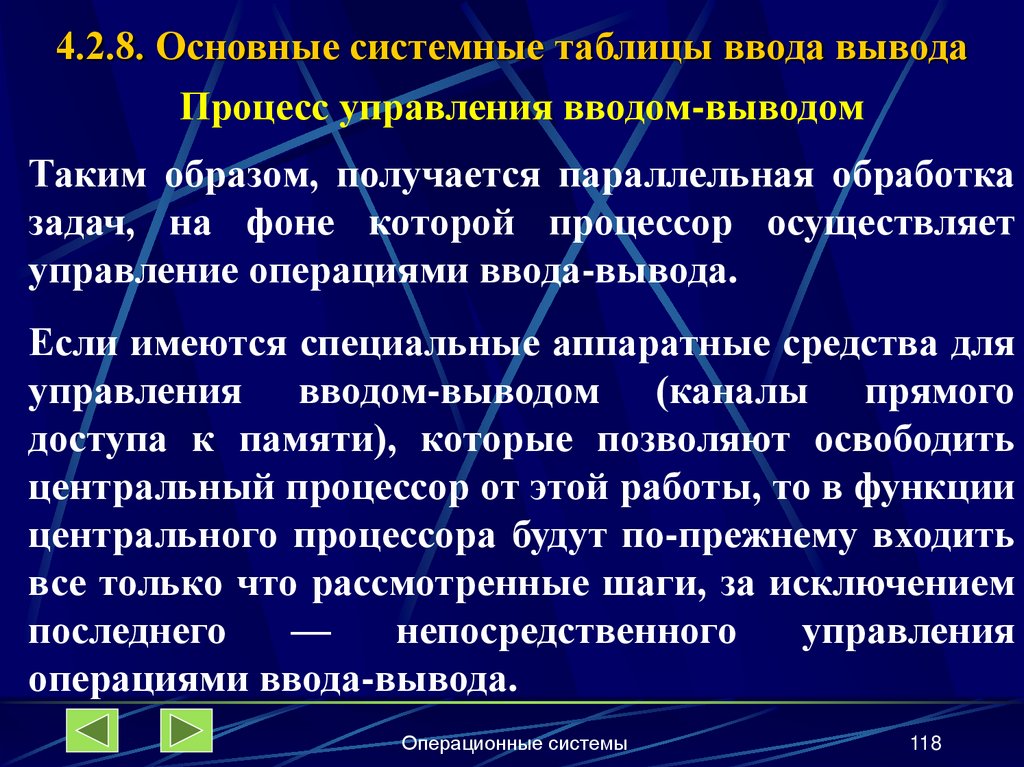 4.2.8. Основные системные таблицы ввода вывода

Процесс управления вводом-выводом

Таким образом, получается параллельная обработка задач, на фоне которой процессор осуществляет управление операциями ввода-вывода.

Если имеются специальные аппаратные средства для управления вводом-выводом (каналы прямого доступа к памяти), которые позволяют освободить центральный процессор от этой работы, то в функции центрального процессора будут по-прежнему входить все только что рассмотренные шаги, за исключением последнего — непосредственного управления операциями ввода-вывода.

Операционные системы

118